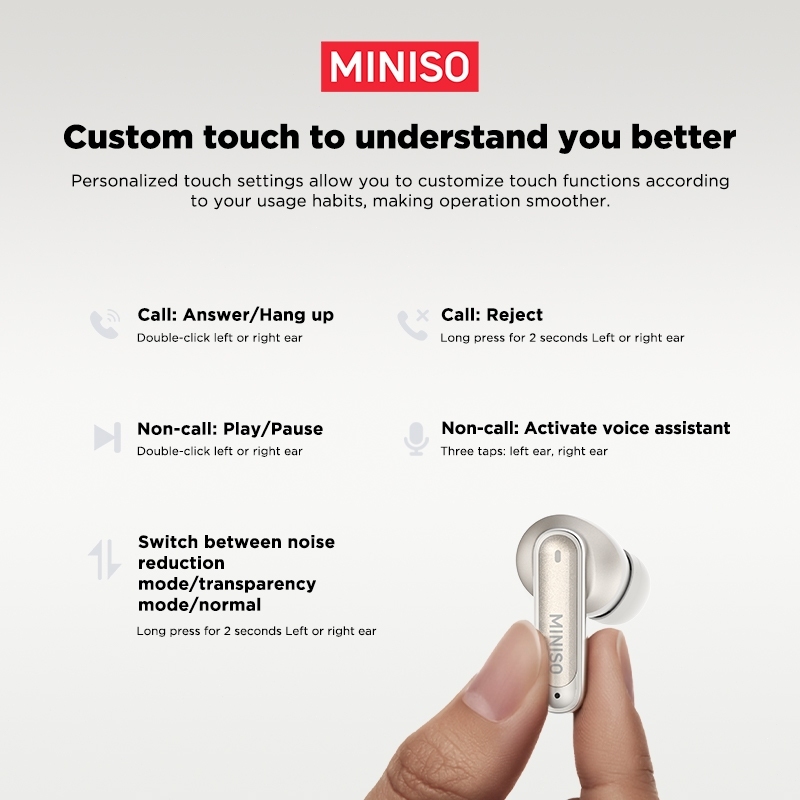 MINISO

Custom touch to understand you better

Personalized touch settings allow you to customize touch functions according to your usage habits, making operation smoother.

Call: Answer/Hang up
Double-click left or right ear

Call: Reject
Long press for 2 seconds Left or right ear

Non-call: Play/Pause
Double-click left or right ear

Non-call: Activate voice assistant
Three taps: left ear, right ear

Switch between noise reduction mode/transparency mode/normal
Long press for 2 seconds Left or right ear

MINISO